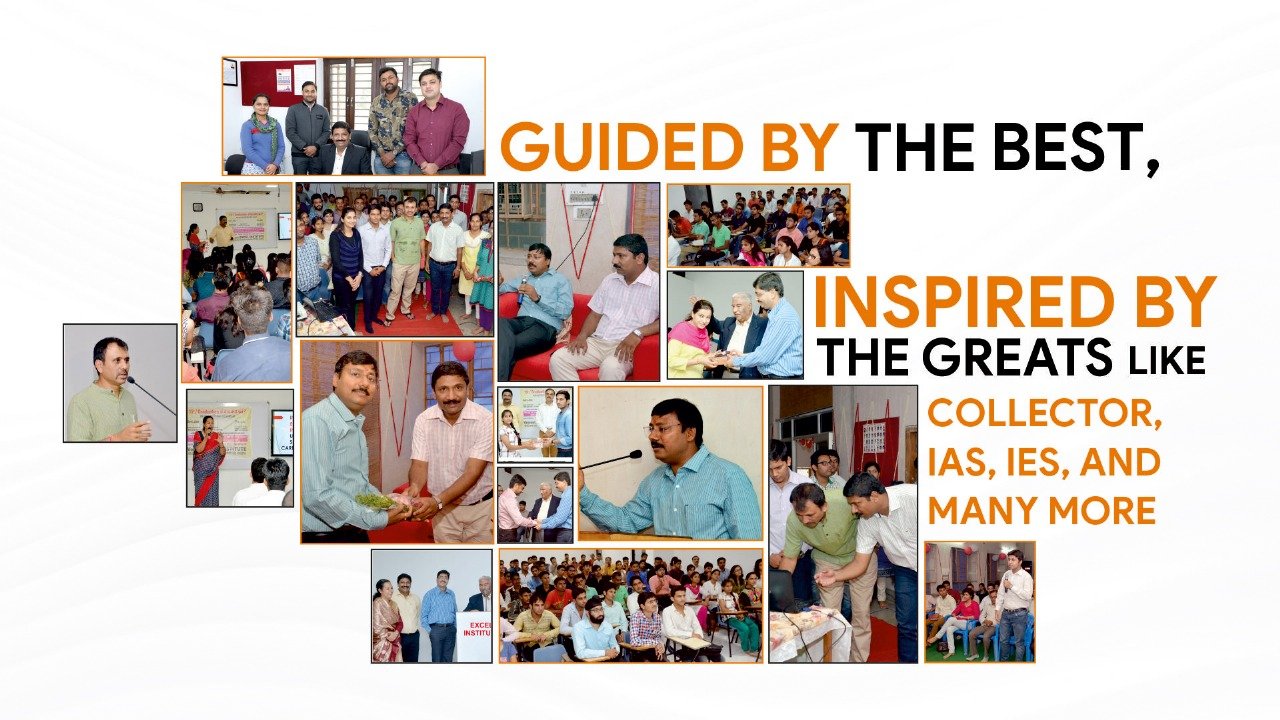 GUIDED BY THE BEST,

INSPIRED BY THE GREATS LIKE COLLECTOR, IAS, IES, AND MANY MORE

EXCE INSTITU